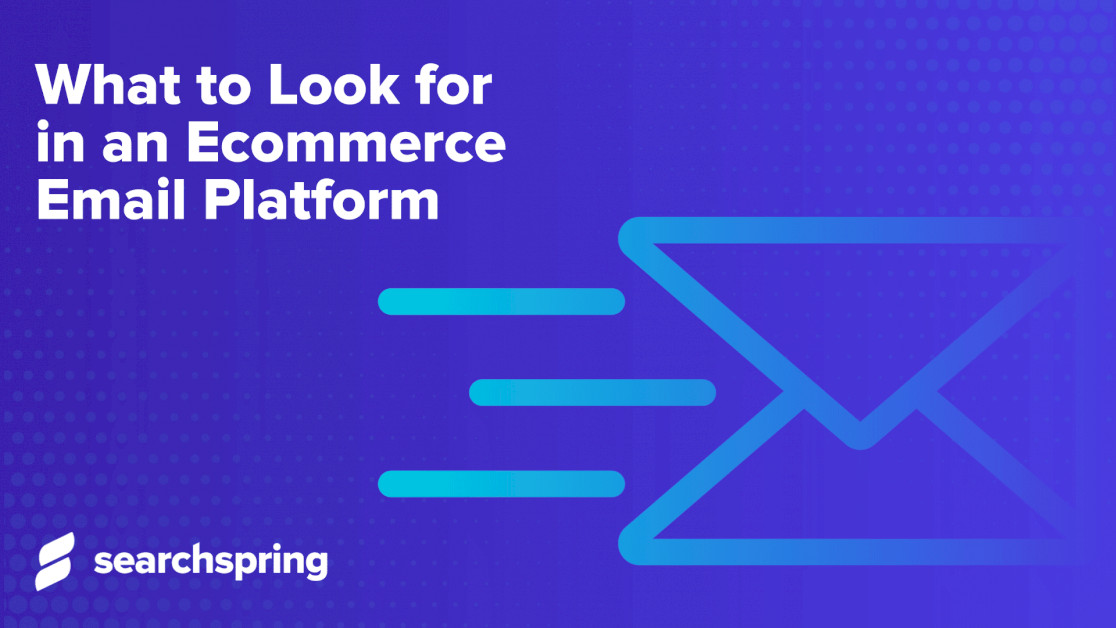 What to Look for in an Ecommerce Email Platform

searchspring